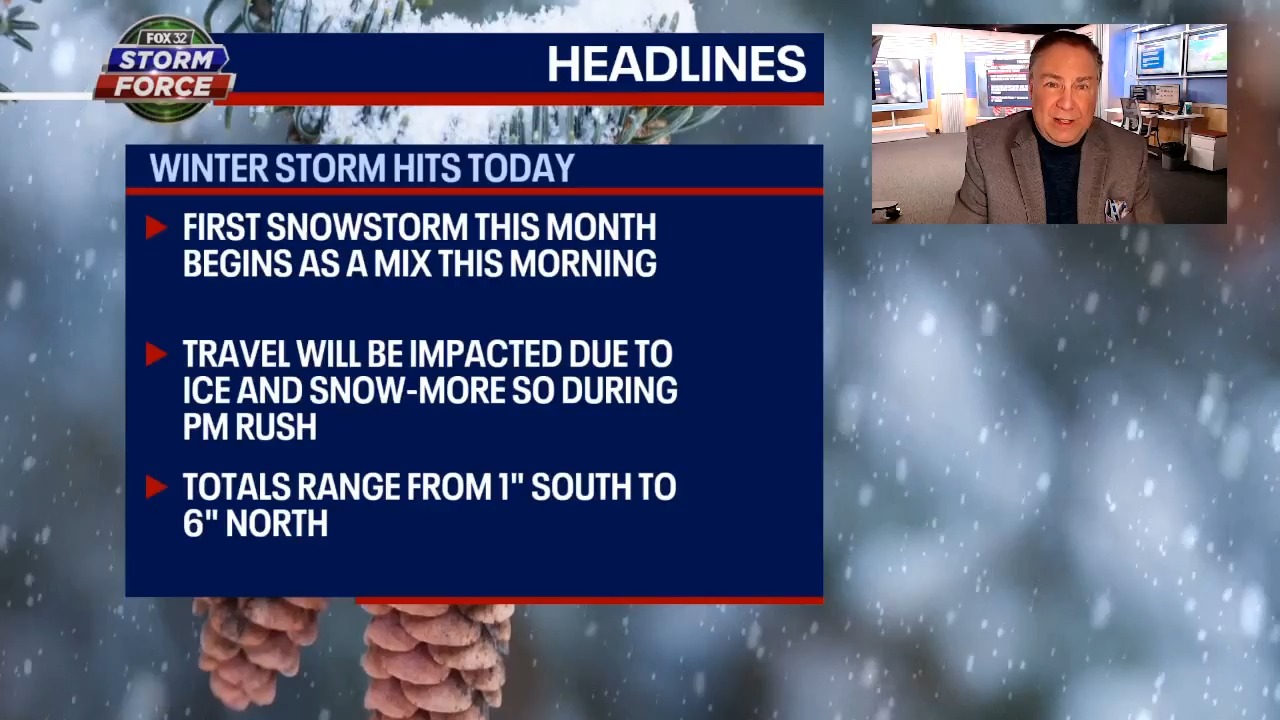 FOX 32
STORM FORCE

HEADLINES

WINTER STORM HITS TODAY

FIRST SNOWSTORM THIS MONTH BEGINS AS A MIX THIS MORNING

TRAVEL WILL BE IMPACTED DUE TO ICE AND SNOW-MORE SO DURING PM RUSH

TOTALS RANGE FROM 1" SOUTH TO 6" NORTH